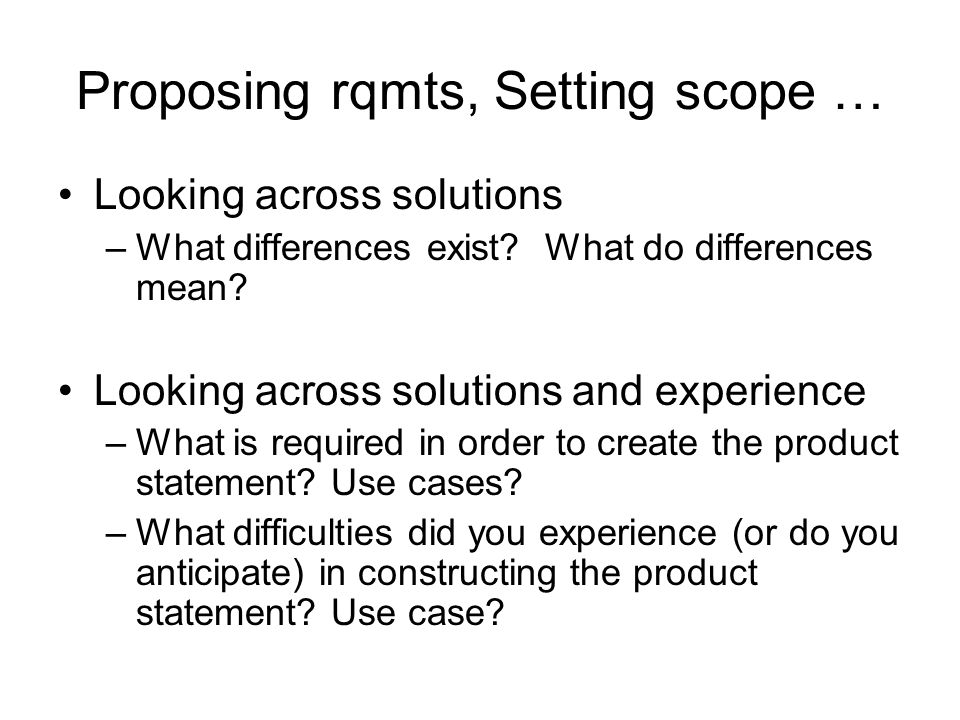 Proposing rqmts, Setting scope …

• Looking across solutions
– What differences exist? What do differences mean?

• Looking across solutions and experience
– What is required in order to create the product statement? Use cases?
– What difficulties did you experience (or do you anticipate) in constructing the product statement? Use case?